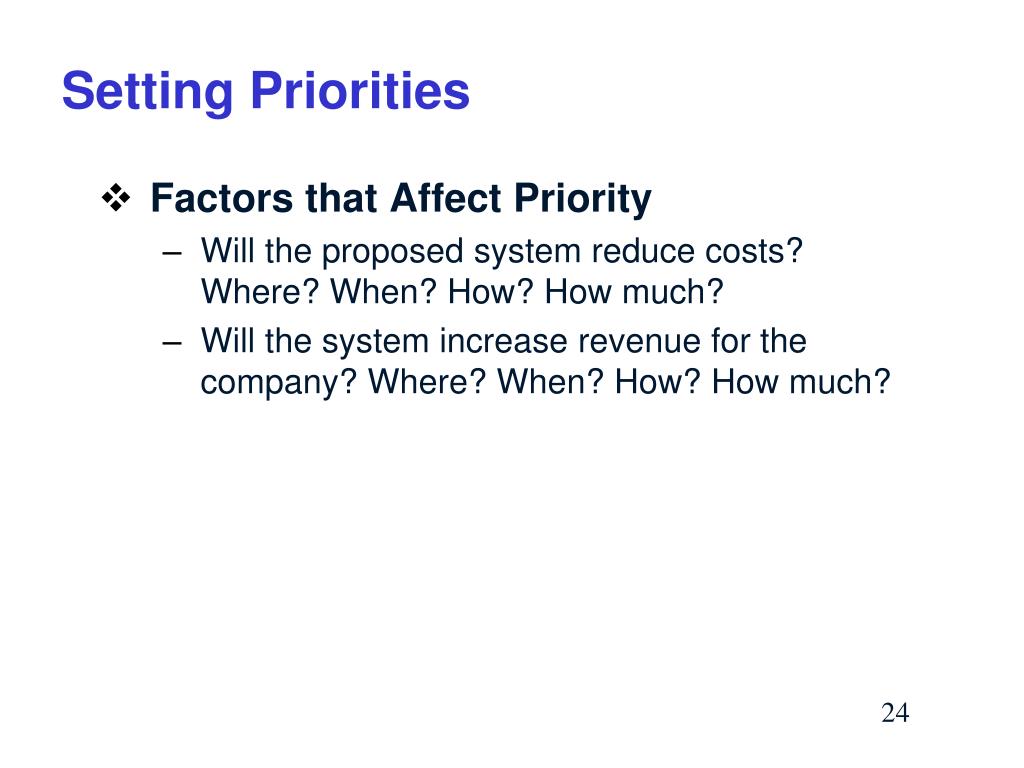 Setting Priorities

❖ Factors that Affect Priority

– Will the proposed system reduce costs? Where? When? How? How much?

– Will the system increase revenue for the company? Where? When? How? How much?

24